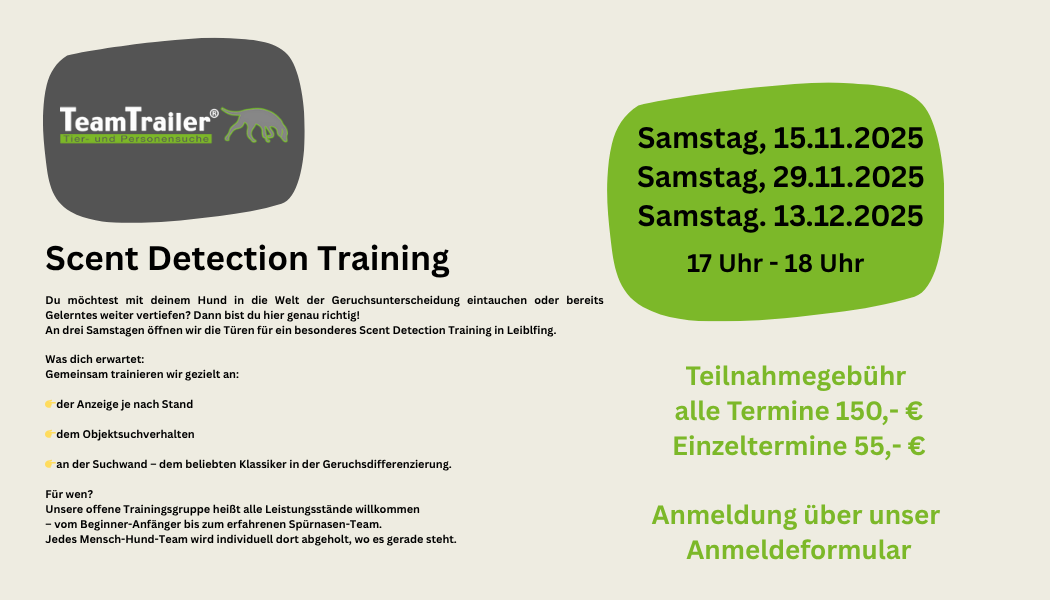 TeamTrailer®
Tier- und Personensuche

Scent Detection Training

Du möchtest mit deinem Hund in die Welt der Geruchsunterscheidung eintauchen oder bereits Gelerntes weiter vertiefen? Dann bist du hier genau richtig!
An drei Samstagen öffnen wir die Türen für ein besonderes Scent Detection Training in Leiblfing.

Was dich erwartet:
Gemeinsam trainieren wir gezielt an:

👉der Anzeige je nach Stand

👉dem Objektsuchverhalten

👉an der Suchwand – dem beliebten Klassiker in der Geruchsdifferenzierung.

Für wen?
Unsere offene Trainingsgruppe heißt alle Leistungsstände willkommen
– vom Beginner-Anfänger bis zum erfahrenen Spürnasen-Team.
Jedes Mensch-Hund-Team wird individuell dort abgeholt, wo es gerade steht.

Samstag, 15.11.2025
Samstag, 29.11.2025
Samstag. 13.12.2025
17 Uhr - 18 Uhr

Teilnahmegebühr
alle Termine 150,- €
Einzeltermine 55,- €

Anmeldung über unser
Anmeldeformular